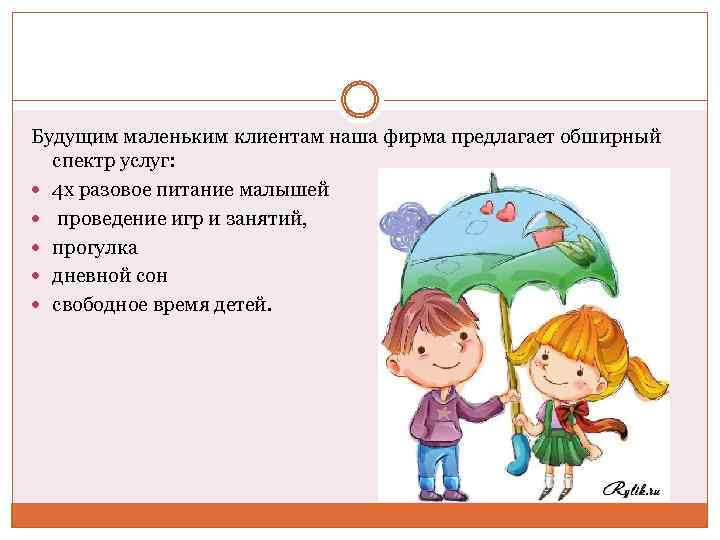 Будущим маленьким клиентам наша фирма предлагает обширный спектр услуг:

- 4х разовое питание малышей
- проведение игр и занятий,
- прогулка
- дневной сон
- свободное время детей.

Rylik.ru